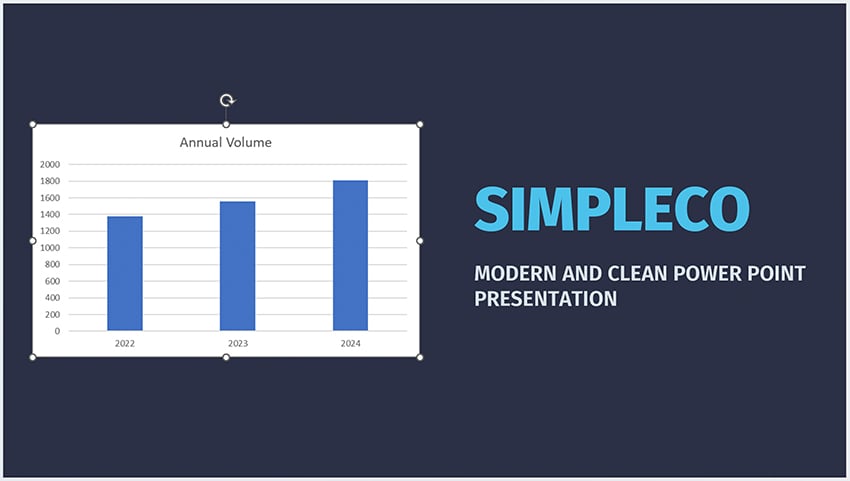 Annual Volume

2000
1800
1600
1400
1200
1000
800
600
400
200
0

2022
2023
2024

SIMPLECO

MODERN AND CLEAN POWER POINT PRESENTATION